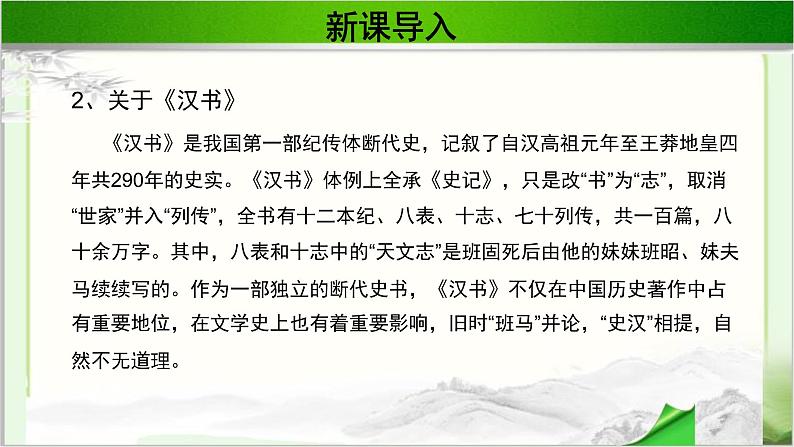 新课导入

2、关于《汉书》

《汉书》是我国第一部纪传体断代史，记叙了自汉高祖元年至王莽地皇四年共290年的史实。《汉书》体例上全承《史记》，只是改“书”为“志”，取消“世家”并入“列传”，全书有十二本纪、八表、十志、七十列传，共一百篇，八十余万字。其中，八表和十志中的“天文志”是班固死后由他的妹妹班昭、妹夫马续续写的。作为一部独立的断代史书，《汉书》不仅在中国历史著作中占有重要地位，在文学史上也有着重要影响，旧时“班马”并论，“史汉”相提，自然不无道理。